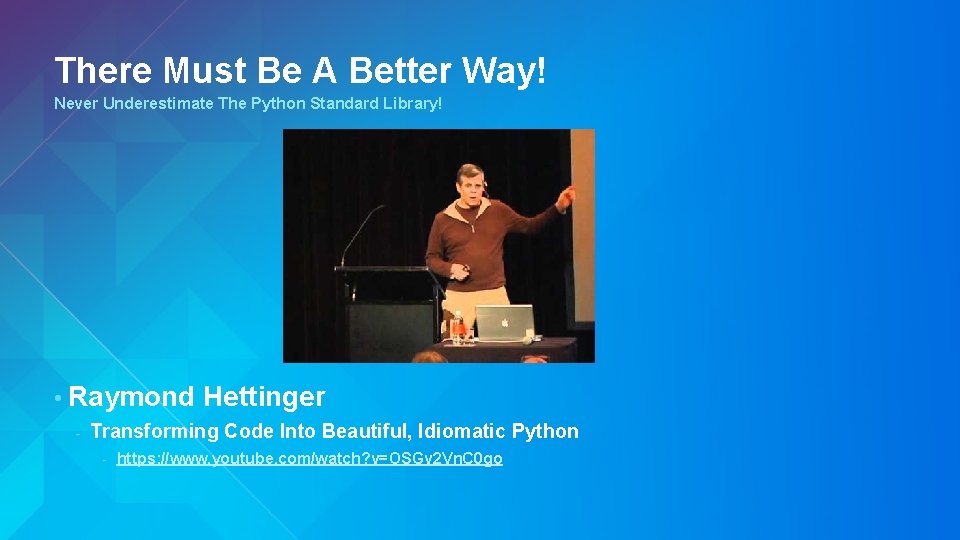 There Must Be A Better Way!
Never Underestimate The Python Standard Library!

• Raymond Hettinger
- Transforming Code Into Beautiful, Idiomatic Python
- https://www.youtube.com/watch?v=OSGv2VnC0go